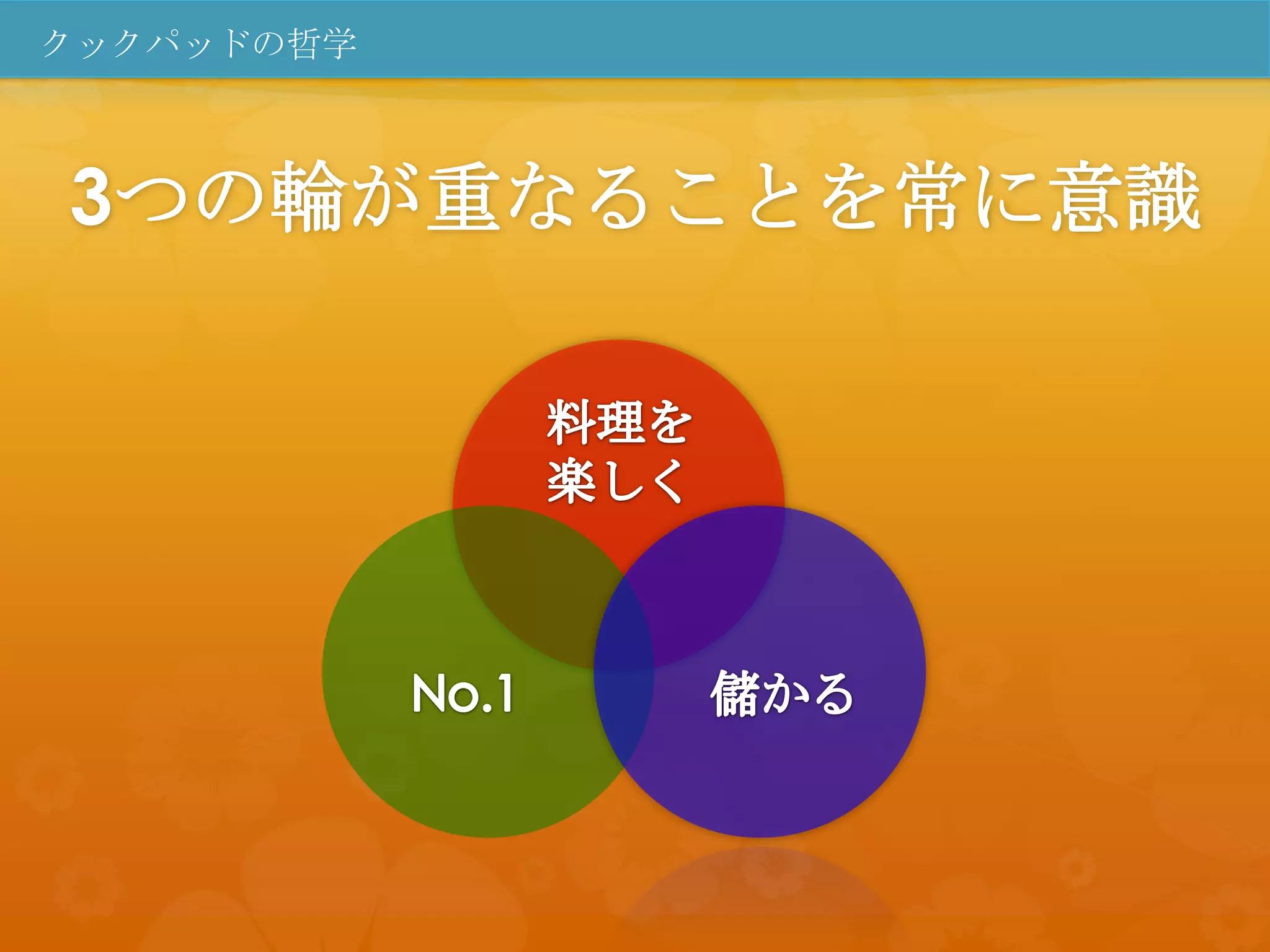 クックパッドの哲学

3つの輪が重なることを常に意識

料理を楽しく

No.1

儲かる